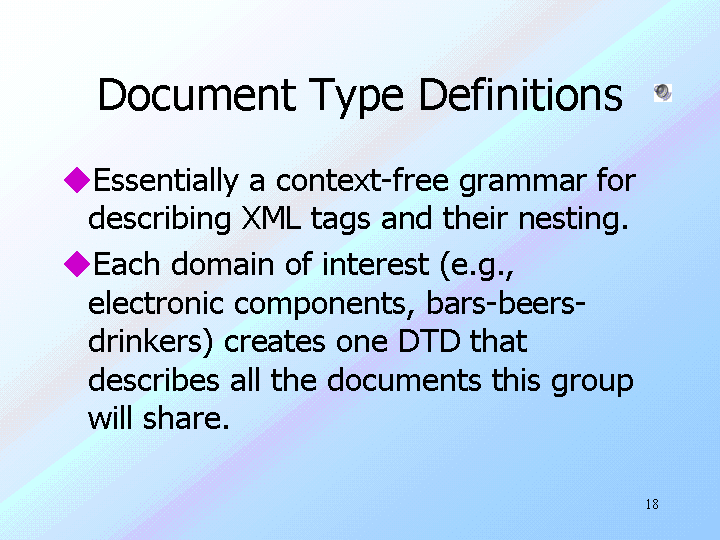 Document Type Definitions

◆Essentially a context-free grammar for describing XML tags and their nesting.

◆Each domain of interest (e.g., electronic components, bars-beers-drinkers) creates one DTD that describes all the documents this group will share.

18